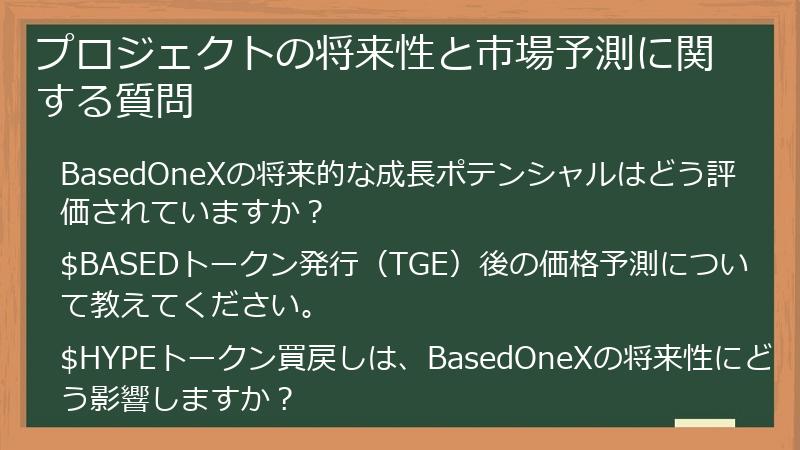 プロジェクトの将来性と市場予測に関する質問

BasedOneXの将来的な成長ポテンシャルはどう評価されていますか？

\$BASEDトークン発行（TGE）後の価格予測について教えてください。

\$HYPEトークン買戻しは、BasedOneXの将来性にどう影響しますか？